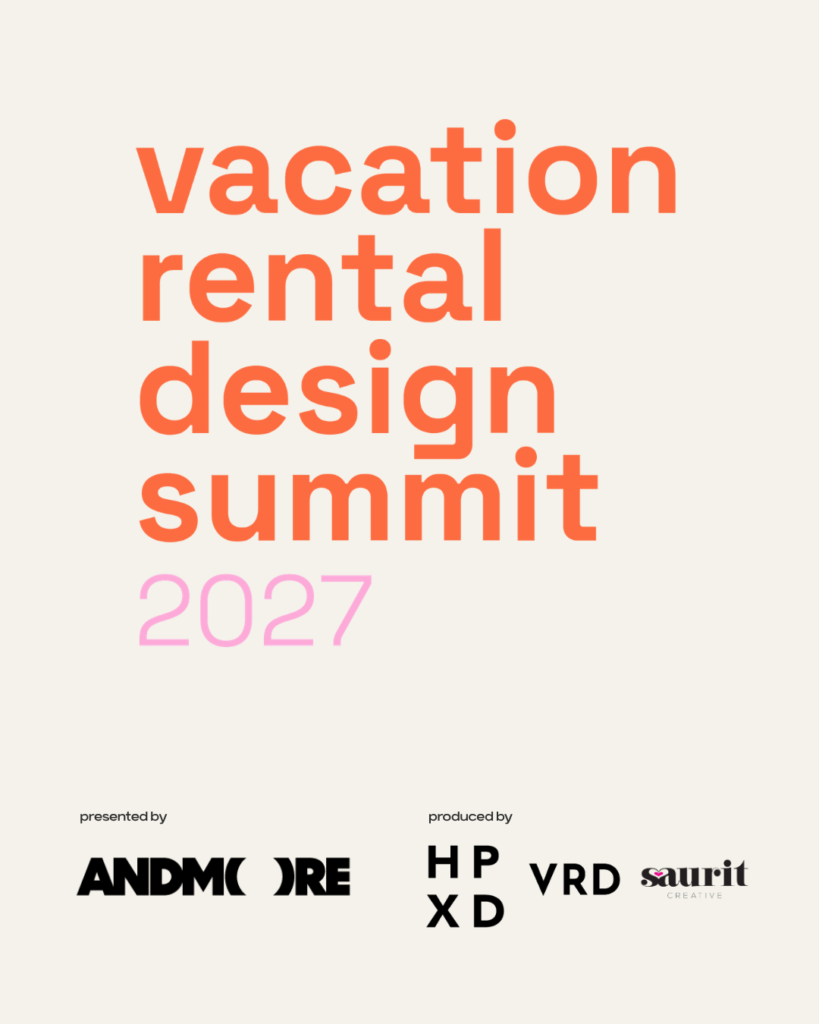 vacation rental design summit
2027

presented by

ANDMORE

produced by

HP
XD

VRD

saurit
CREATIVE